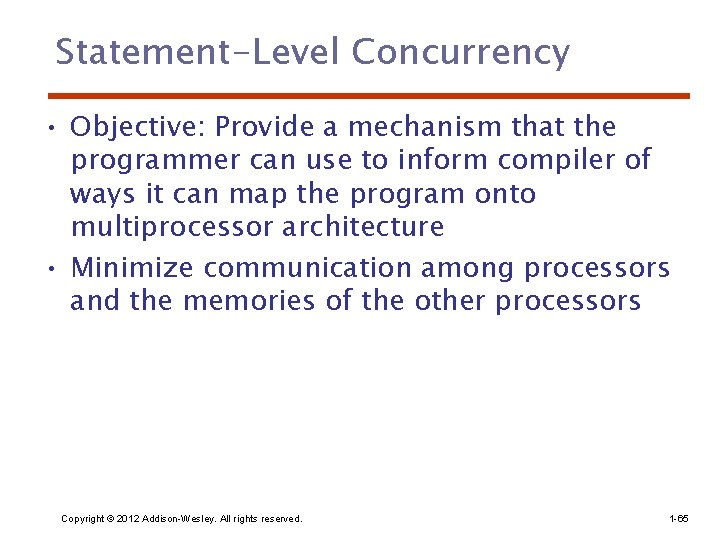 Statement-Level Concurrency

• Objective: Provide a mechanism that the programmer can use to inform compiler of ways it can map the program onto multiprocessor architecture

• Minimize communication among processors and the memories of the other processors

Copyright © 2012 Addison-Wesley. All rights reserved.

1-65